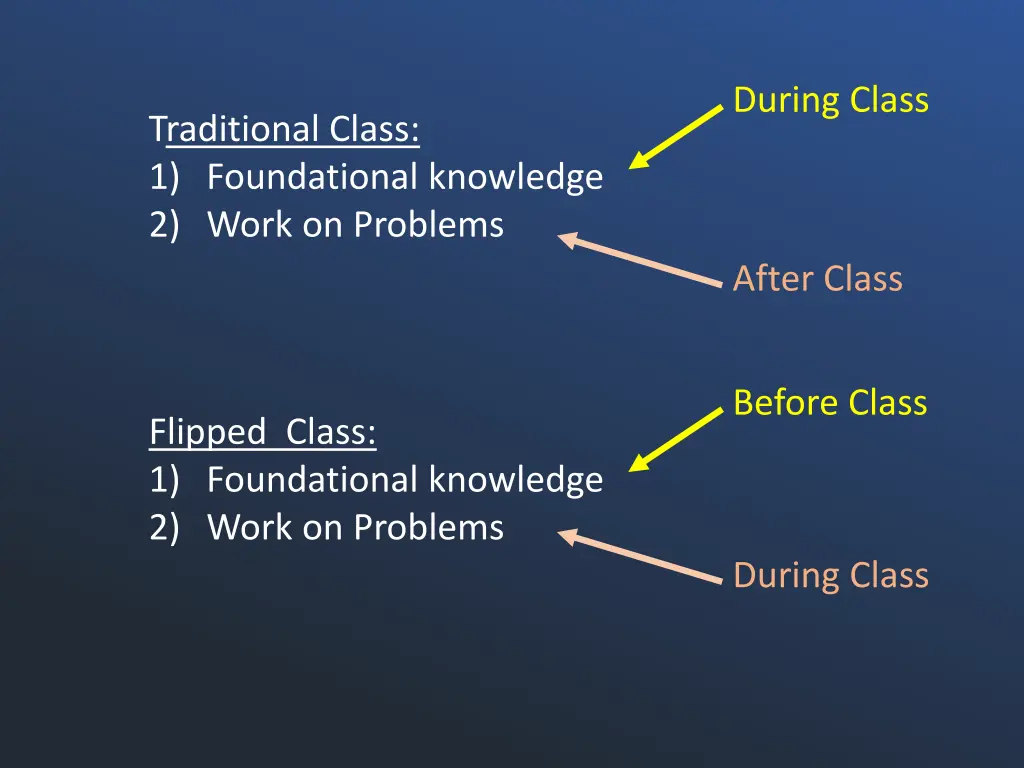 During Class

Traditional Class:
1) Foundational knowledge
2) Work on Problems

After Class

Before Class

Flipped Class:
1) Foundational knowledge
2) Work on Problems

During Class